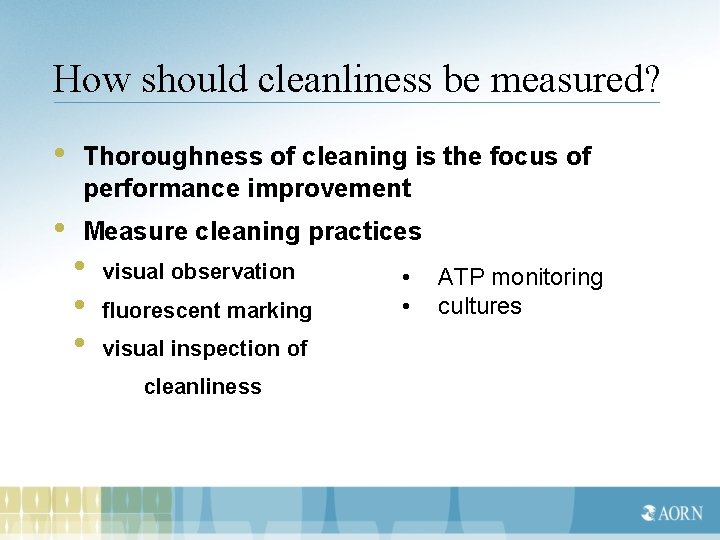 How should cleanliness be measured?

• Thoroughness of cleaning is the focus of performance improvement
• Measure cleaning practices
  • visual observation
  • fluorescent marking
  • visual inspection of cleanliness

• ATP monitoring
• cultures

AORN